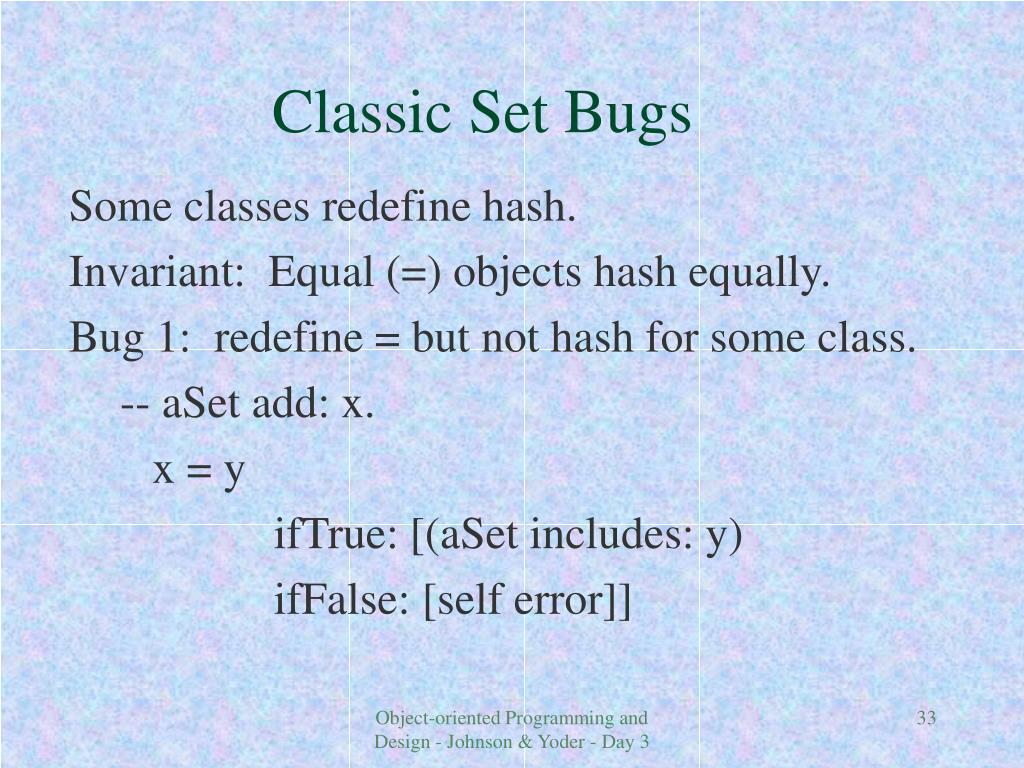 Classic Set Bugs

Some classes redefine hash.

Invariant: Equal (=) objects hash equally.

Bug 1: redefine = but not hash for some class.

-- aSet add: x.

x = y

ifTrue: [(aSet includes: y)

ifFalse: [self error]]

Object-oriented Programming and Design - Johnson & Yoder - Day 3

33